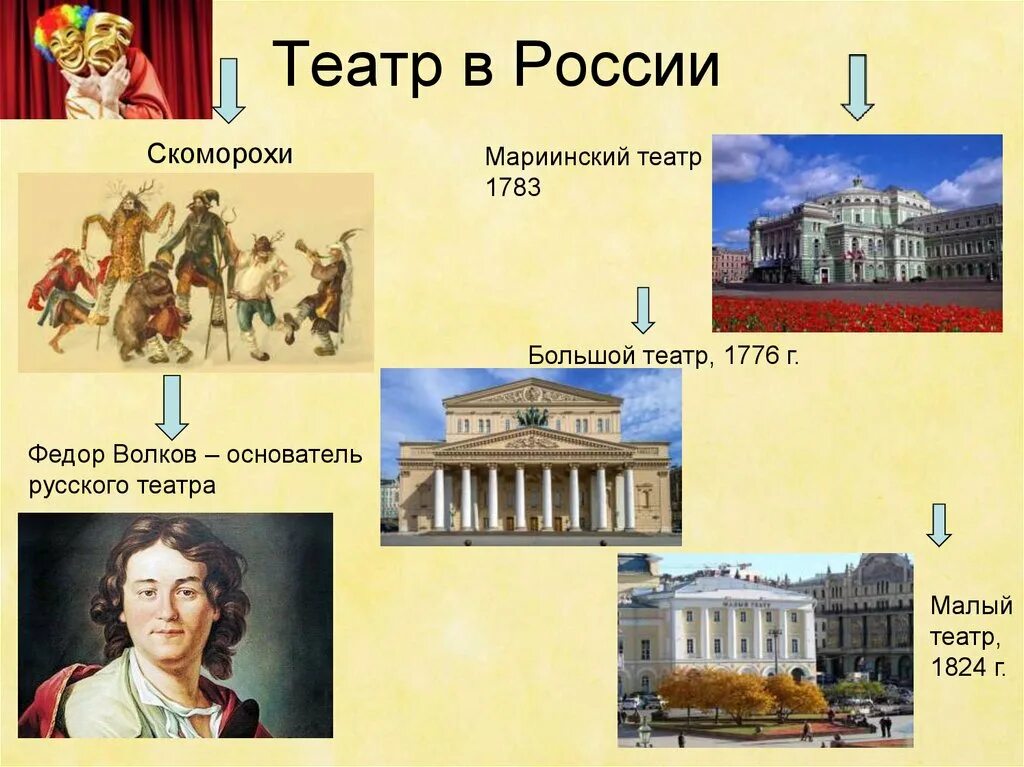 Театр в России

Скоморохи

Мариинский театр 1783

Большой театр, 1776 г.

Федор Волков – основатель русского театра

МАЛЫЙ ТЕАТР

Малый театр, 1824 г.